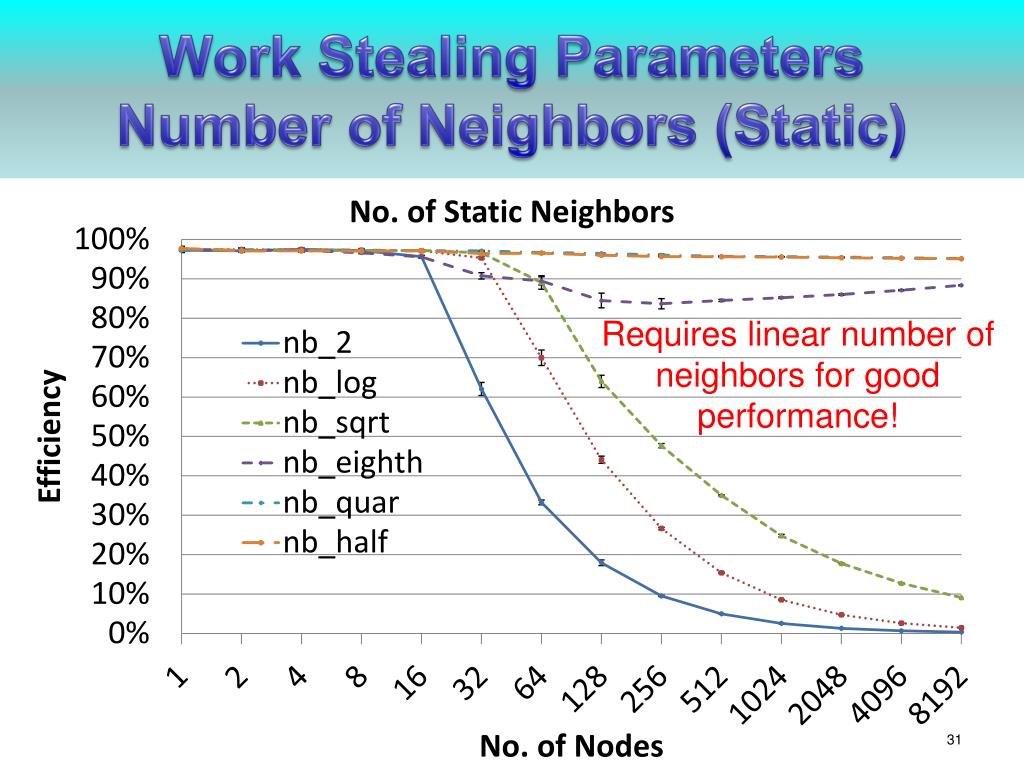 Work Stealing Parameters
Number of Neighbors (Static)

No. of Static Neighbors

100%
90%
80%
70%
60%
50%
40%
30%
20%
10%
0%

Efficiency

nb_2
nb_log
nb_sqrt
nb_eighth
nb_quar
nb_half

Requires linear number of neighbors for good performance!

1
2
4
8
16
32
64
128
256
512
1024
2048
4096
8192

No. of Nodes

31